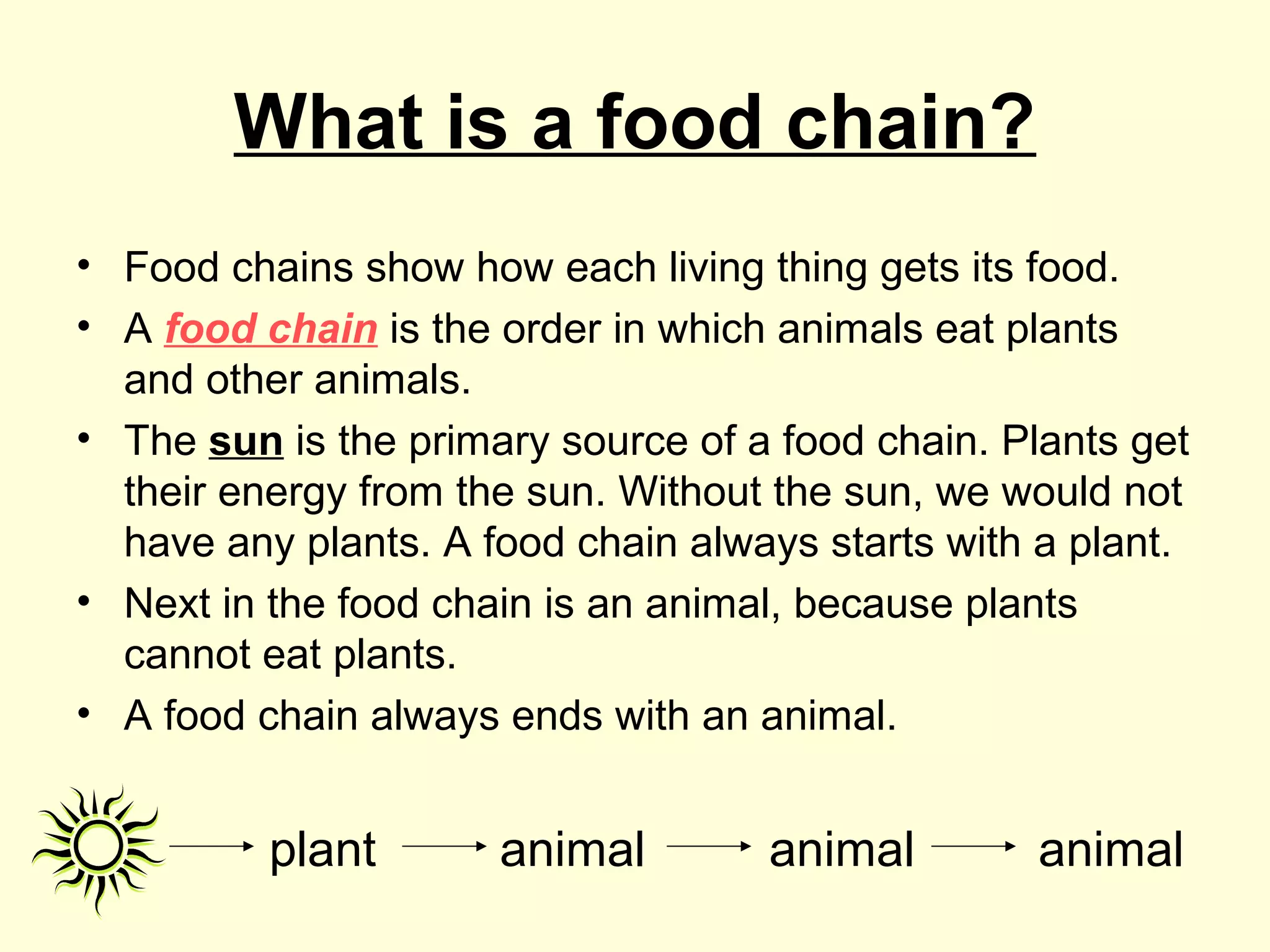 What is a food chain?

• Food chains show how each living thing gets its food.

• A food chain is the order in which animals eat plants and other animals.

• The sun is the primary source of a food chain. Plants get their energy from the sun. Without the sun, we would not have any plants. A food chain always starts with a plant.

• Next in the food chain is an animal, because plants cannot eat plants.

• A food chain always ends with an animal.

→ plant → animal → animal → animal